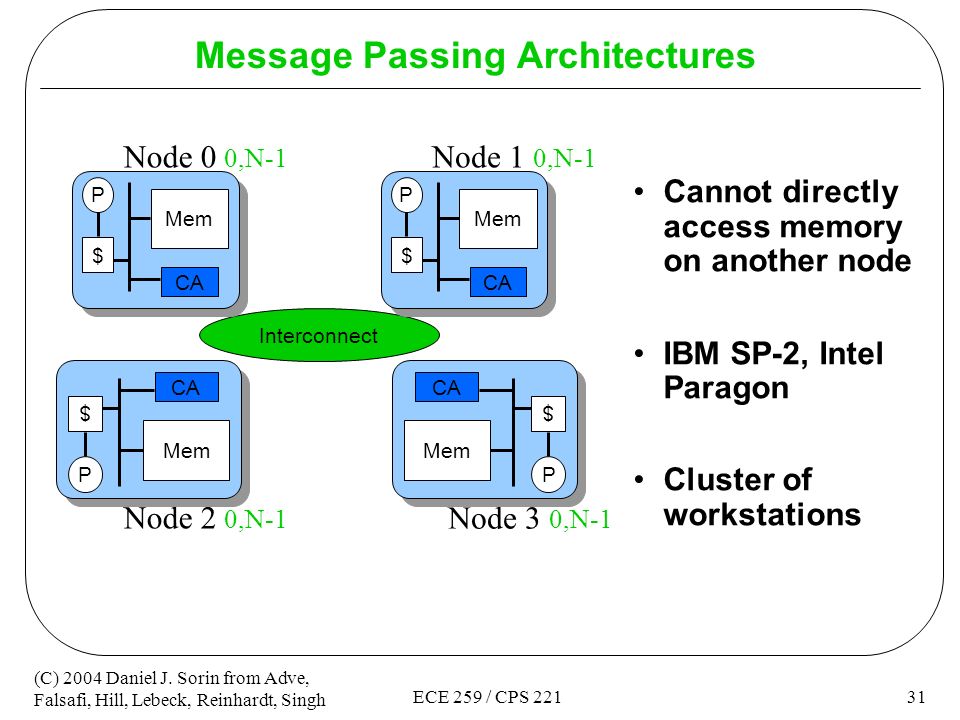 Message Passing Architectures

Node 0 0,N-1

P

Mem

$

CA

Node 1 0,N-1

P

Mem

$

CA

Interconnect

CA

$

Mem

P

Node 2 0,N-1

CA

$

Mem

P

Node 3 0,N-1

• Cannot directly access memory on another node

• IBM SP-2, Intel Paragon

• Cluster of workstations

(C) 2004 Daniel J. Sorin from Adve, Falsafi, Hill, Lebeck, Reinhardt, Singh

ECE 259 / CPS 221

31